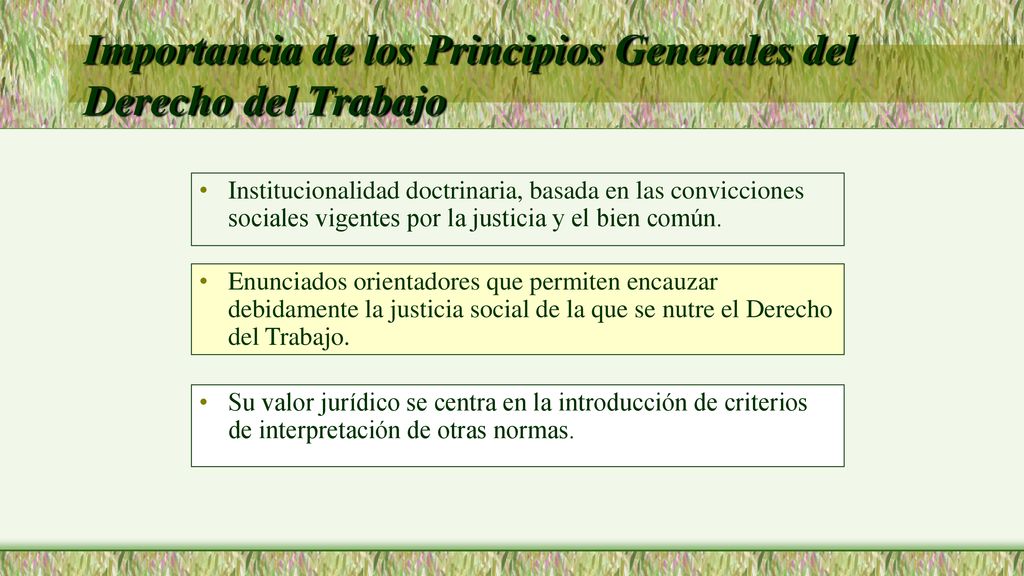 Importancia de los Principios Generales del Derecho del Trabajo

• Institucionalidad doctrinaria, basada en las convicciones sociales vigentes por la justicia y el bien común.

• Enunciados orientadores que permiten encauzar debidamente la justicia social de la que se nutre el Derecho del Trabajo.

• Su valor jurídico se centra en la introducción de criterios de interpretación de otras normas.